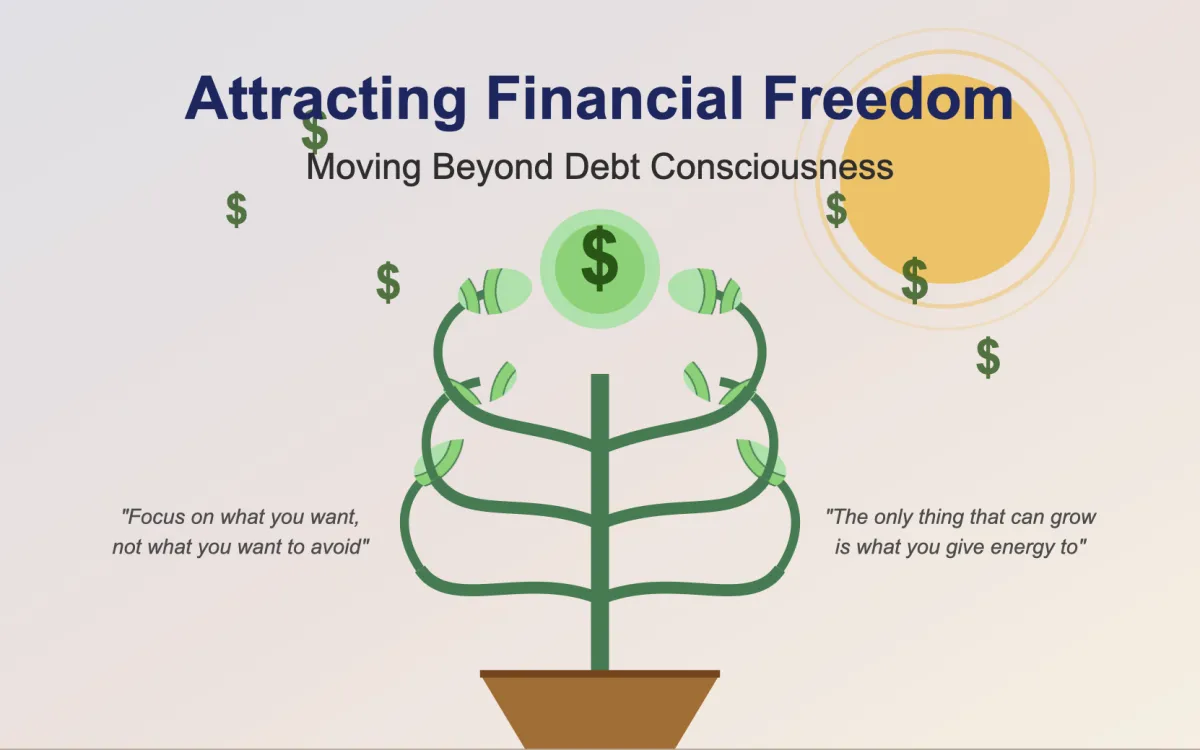 Attracting Financial Freedom

Moving Beyond Debt Consciousness

$ $ $ $ $ $ $

"Focus on what you want, not what you want to avoid"

"The only thing that can grow is what you give energy to"